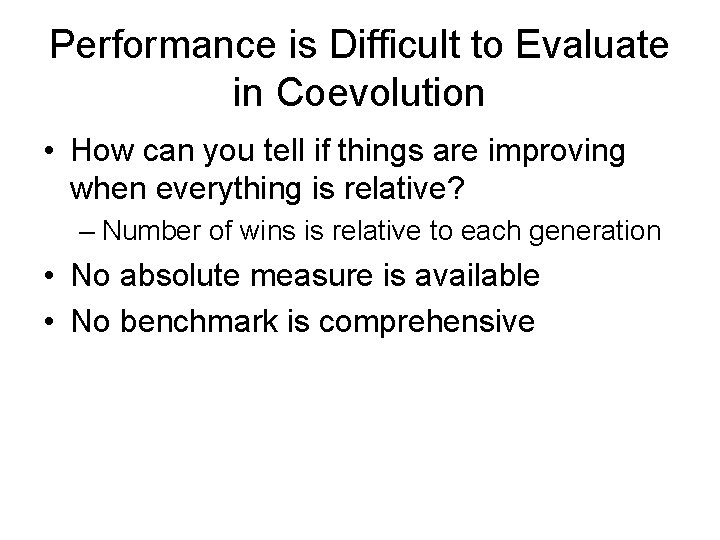 Performance is Difficult to Evaluate in Coevolution

• How can you tell if things are improving when everything is relative?
– Number of wins is relative to each generation
• No absolute measure is available
• No benchmark is comprehensive